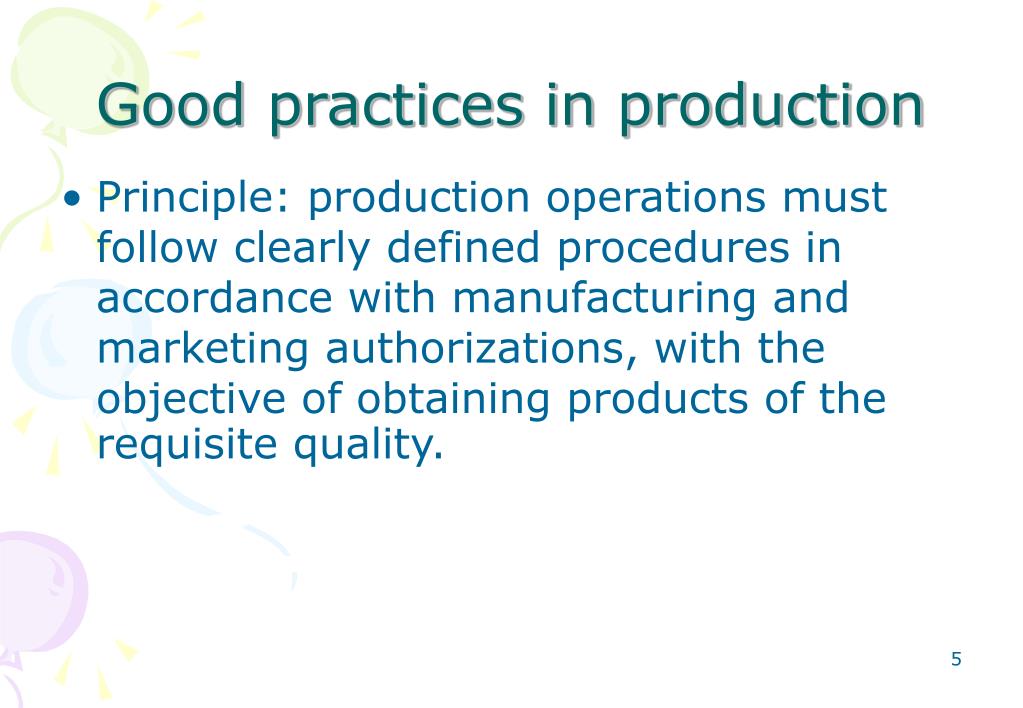 Good practices in production

• Principle: production operations must follow clearly defined procedures in accordance with manufacturing and marketing authorizations, with the objective of obtaining products of the requisite quality.

5